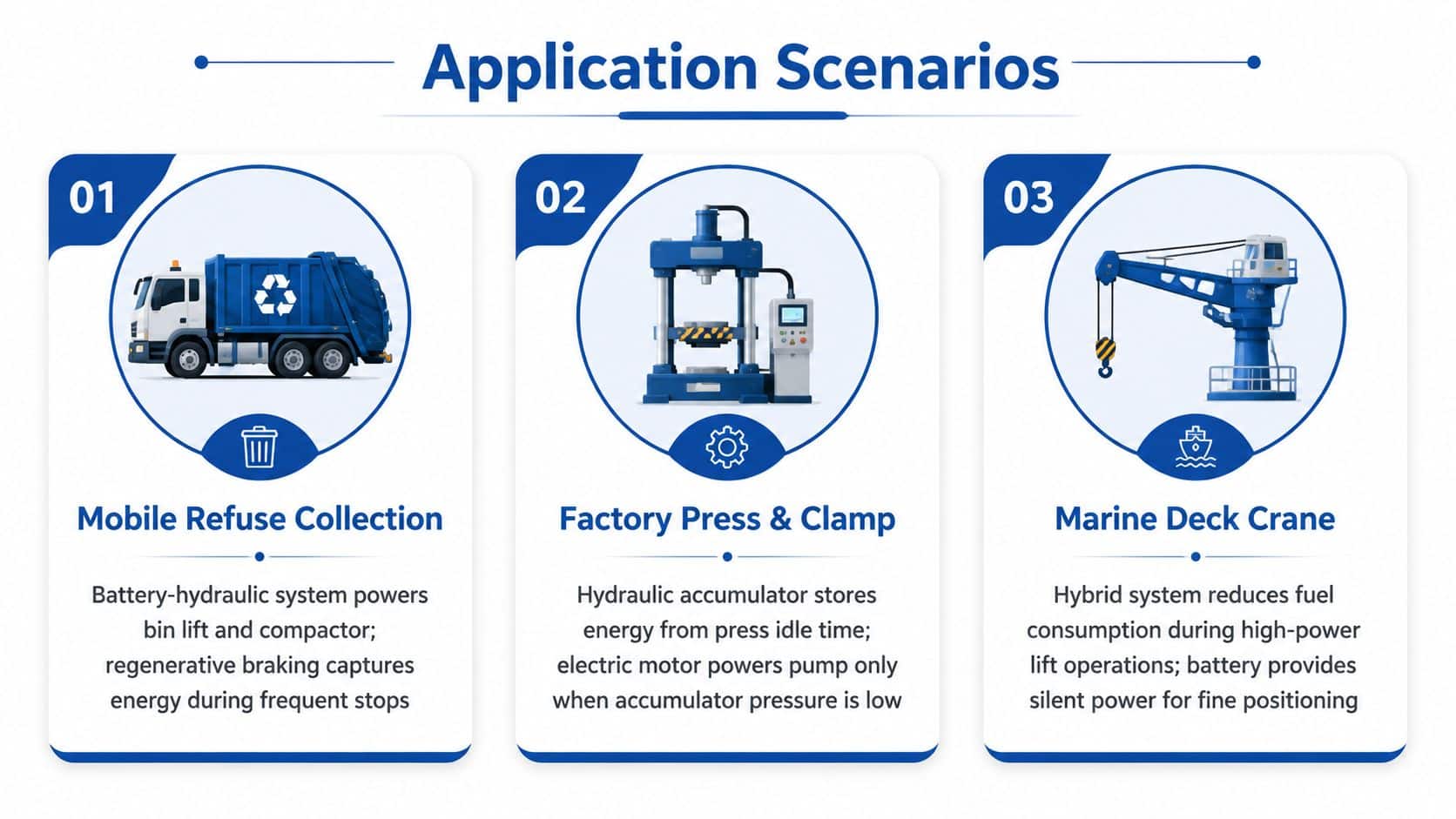 Application Scenarios

01

Mobile Refuse Collection

Battery-hydraulic system powers bin lift and compactor; regenerative braking captures energy during frequent stops

02

Factory Press & Clamp

Hydraulic accumulator stores energy from press idle time; electric motor powers pump only when accumulator pressure is low

03

Marine Deck Crane

Hybrid system reduces fuel consumption during high-power lift operations; battery provides silent power for fine positioning